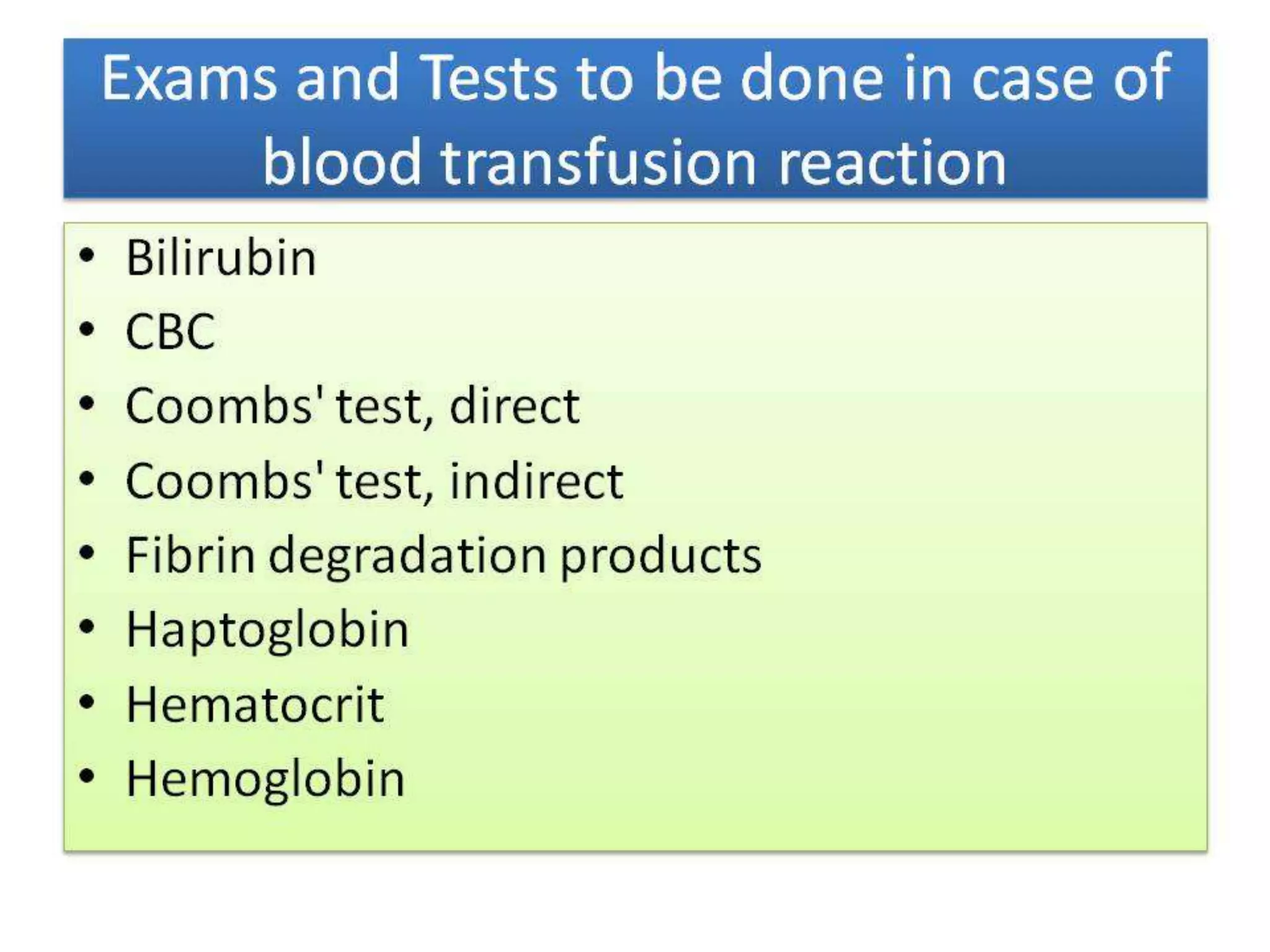 Exams and Tests to be done in case of blood transfusion reaction

• Bilirubin
• CBC
• Coombs' test, direct
• Coombs' test, indirect
• Fibrin degradation products
• Haptoglobin
• Hematocrit
• Hemoglobin